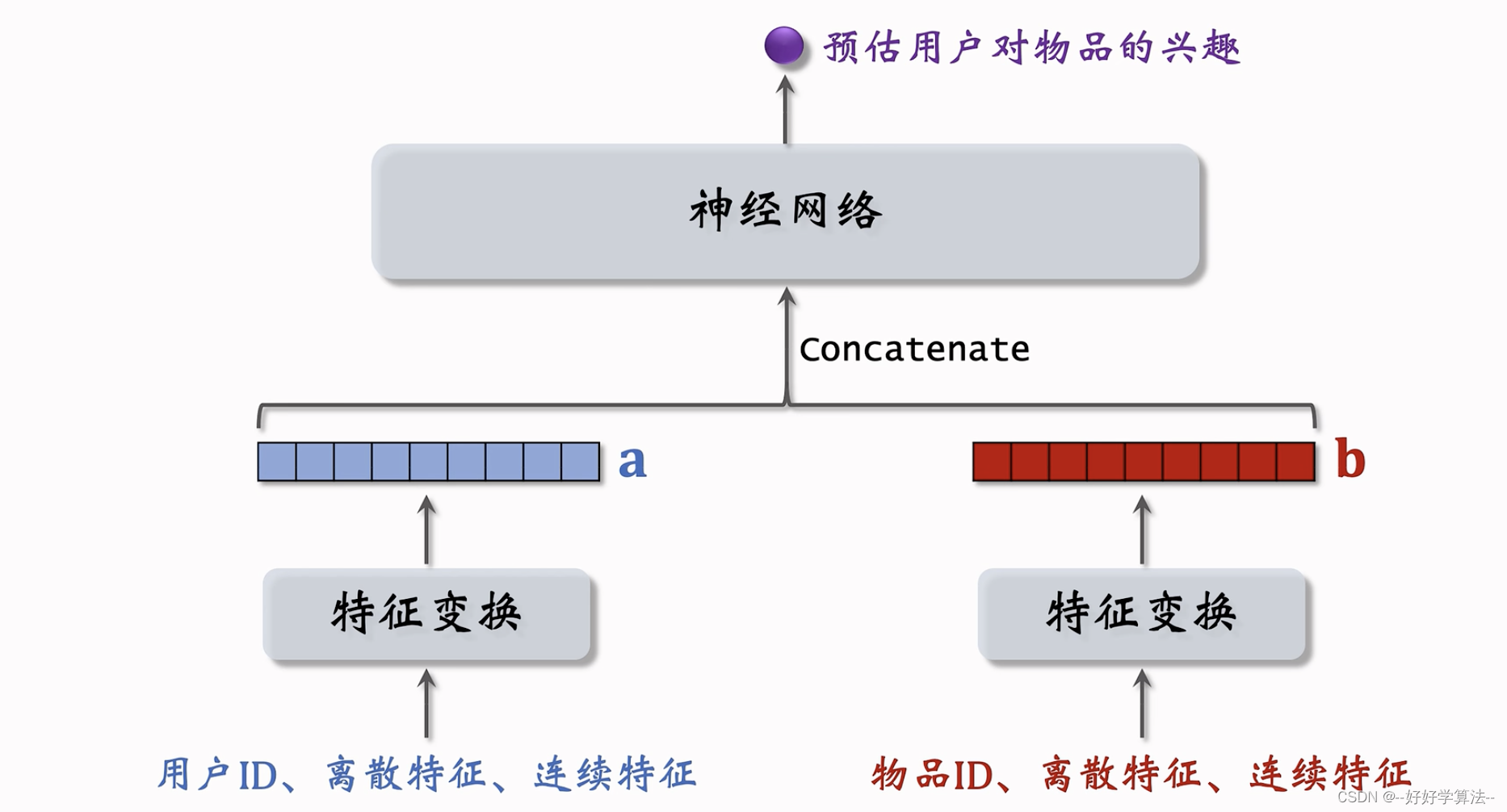 预估用户对物品的兴趣

神经网络

Concatenate

a

b

特征变换

特征变换

用户ID、离散特征、连续特征

物品ID、离散特征、连续特征

CSDN @--好好学算法--